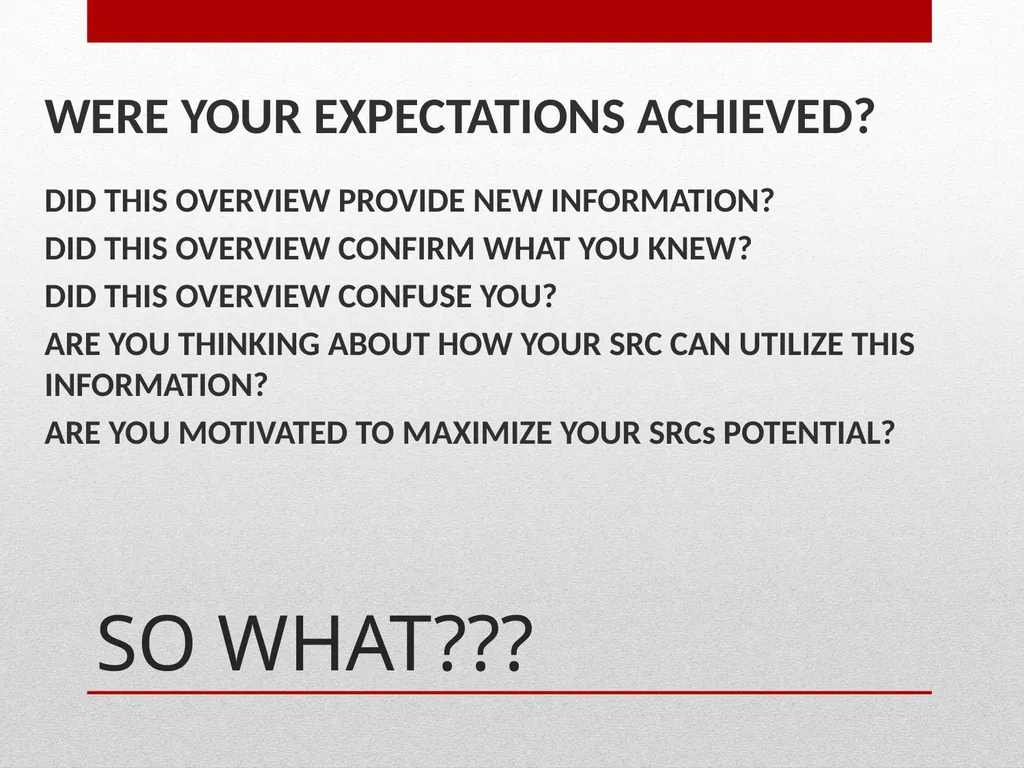 WERE YOUR EXPECTATIONS ACHIEVED?

DID THIS OVERVIEW PROVIDE NEW INFORMATION?

DID THIS OVERVIEW CONFIRM WHAT YOU KNEW?

DID THIS OVERVIEW CONFUSE YOU?

ARE YOU THINKING ABOUT HOW YOUR SRC CAN UTILIZE THIS INFORMATION?

ARE YOU MOTIVATED TO MAXIMIZE YOUR SRCs POTENTIAL?

SO WHAT???